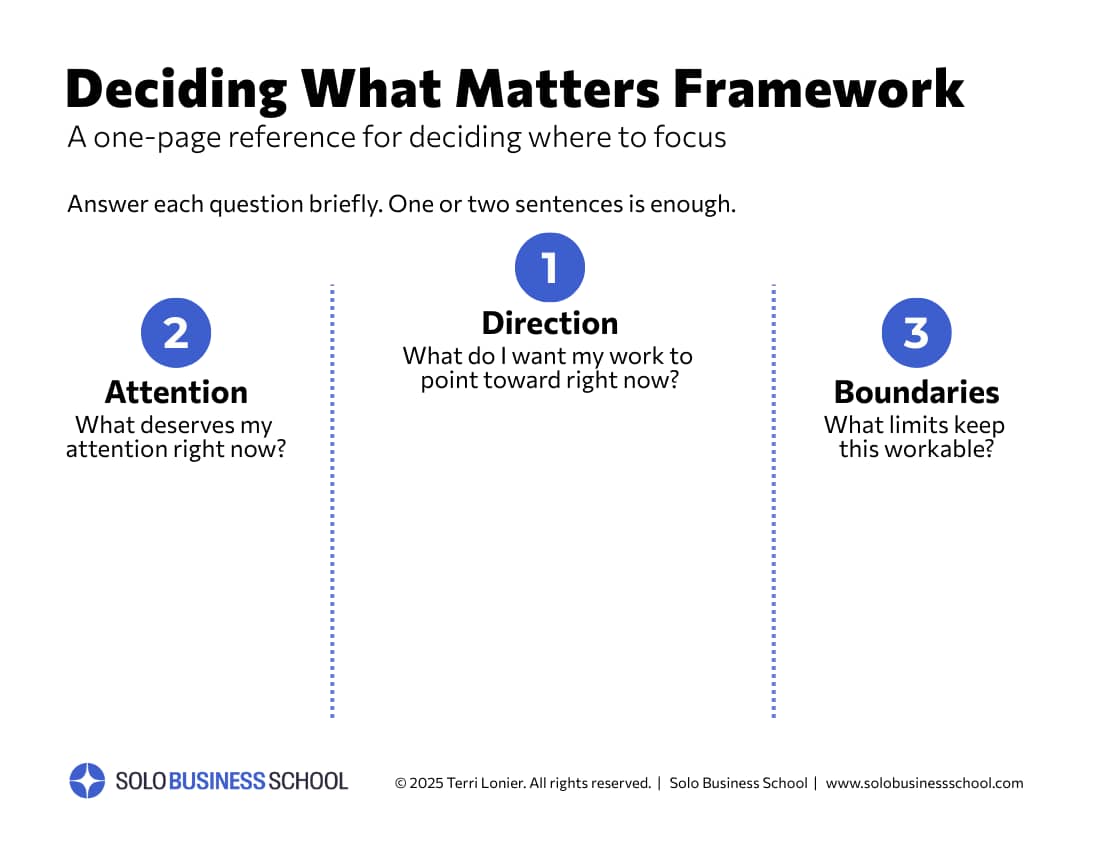 Deciding What Matters Framework

A one-page reference for deciding where to focus

Answer each question briefly. One or two sentences is enough.

2

Attention

What deserves my attention right now?

1

Direction

What do I want my work to point toward right now?

3

Boundaries

What limits keep this workable?

SOLO BUSINESS SCHOOL

© 2025 Terri Lonier. All rights reserved. | Solo Business School | www.solobusinessschool.com